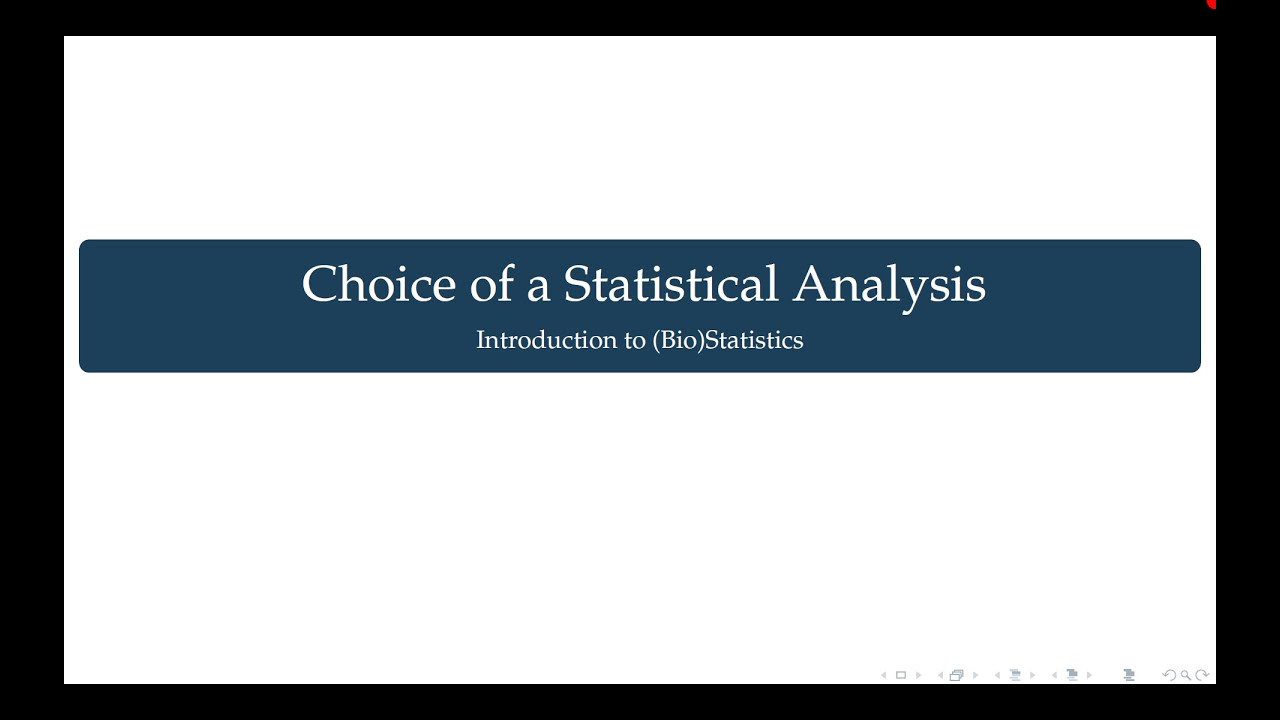 Choice of a Statistical Analysis

Introduction to (Bio)Statistics